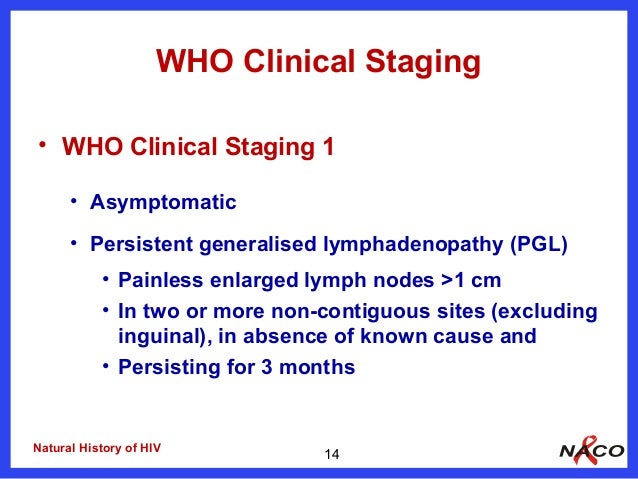 WHO Clinical Staging

• WHO Clinical Staging 1

• Asymptomatic

• Persistent generalised lymphadenopathy (PGL)

• Painless enlarged lymph nodes >1 cm

• In two or more non-contiguous sites (excluding inguinal), in absence of known cause and

• Persisting for 3 months

Natural History of HIV

14

NACO